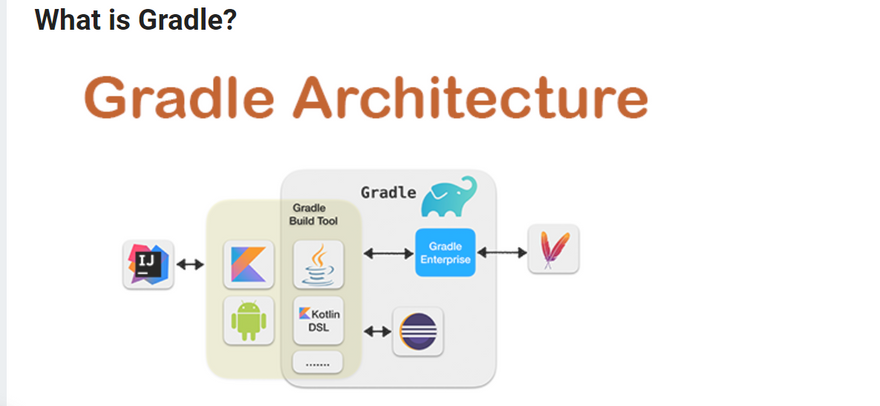 What is Gradle?

Gradle Architecture

Gradle

Gradle Build Tool

IJ

Gradle Enterprise

Kotlin DSL

.......